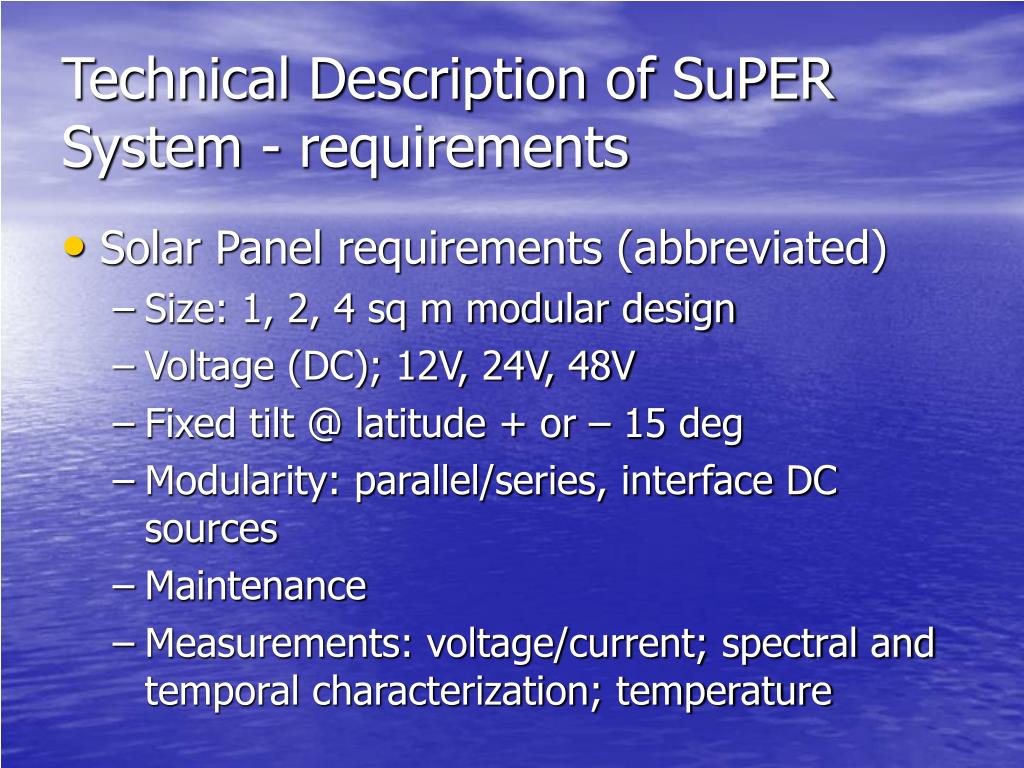 Technical Description of SuPER System - requirements

• Solar Panel requirements (abbreviated)
– Size: 1, 2, 4 sq m modular design
– Voltage (DC); 12V, 24V, 48V
– Fixed tilt @ latitude + or – 15 deg
– Modularity: parallel/series, interface DC sources
– Maintenance
– Measurements: voltage/current; spectral and temporal characterization; temperature